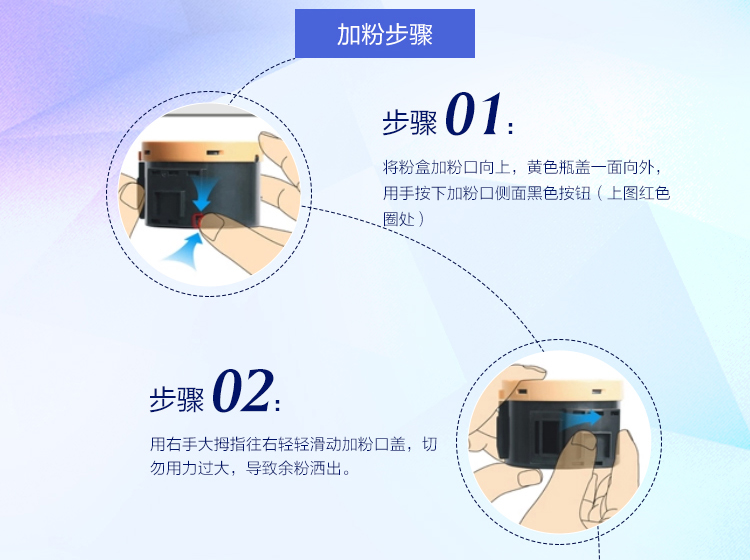 加粉步骤

步骤 01：

将粉盒加粉口向上，黄色瓶盖一面向外，用手按下加粉口侧面黑色按钮（上图红色圈处）

步骤 02：

用右手大拇指往右轻轻滑动加粉口盖，切勿用力过大，导致余粉洒出。